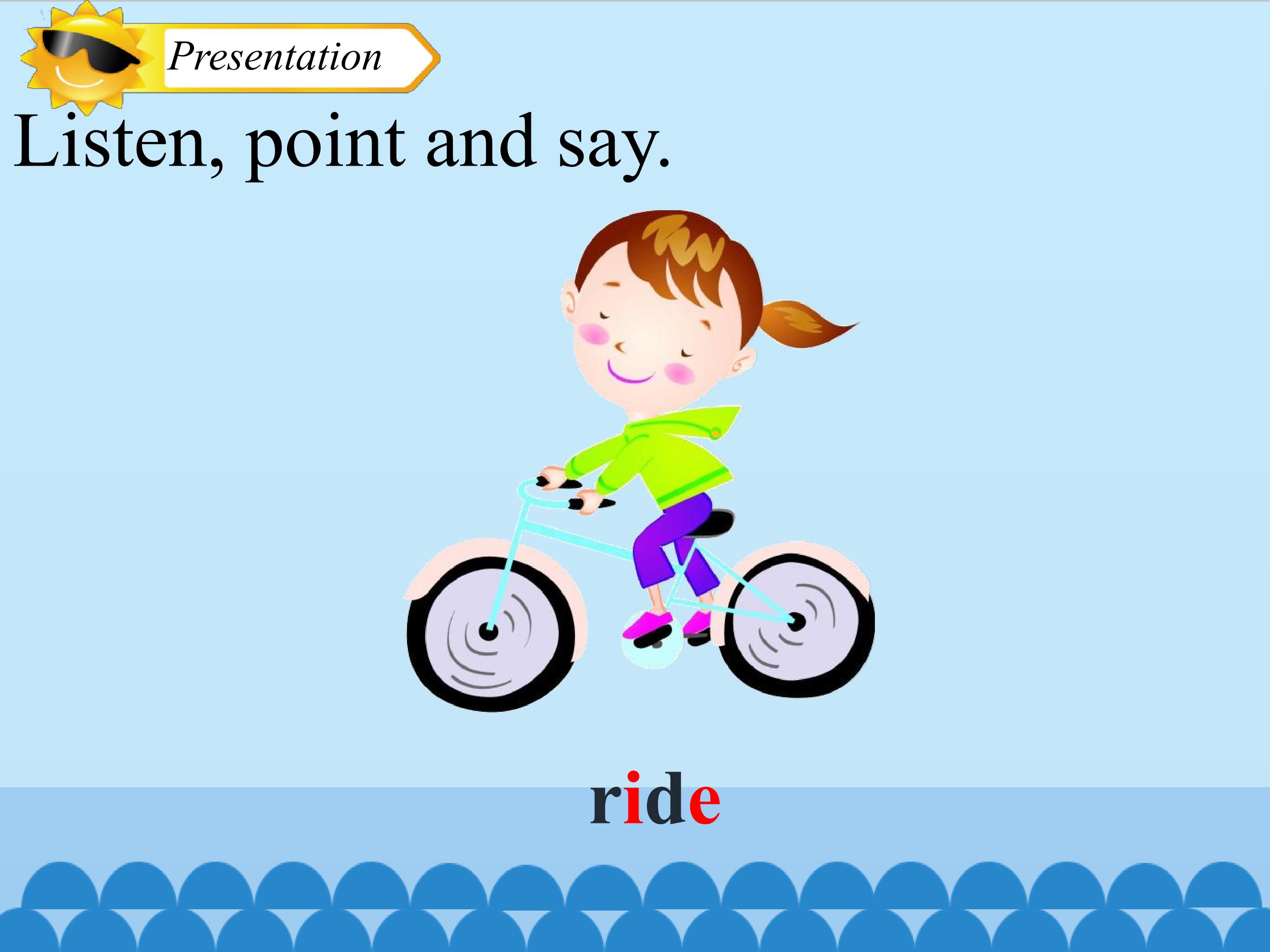 Presentation

Listen, point and say.

ride